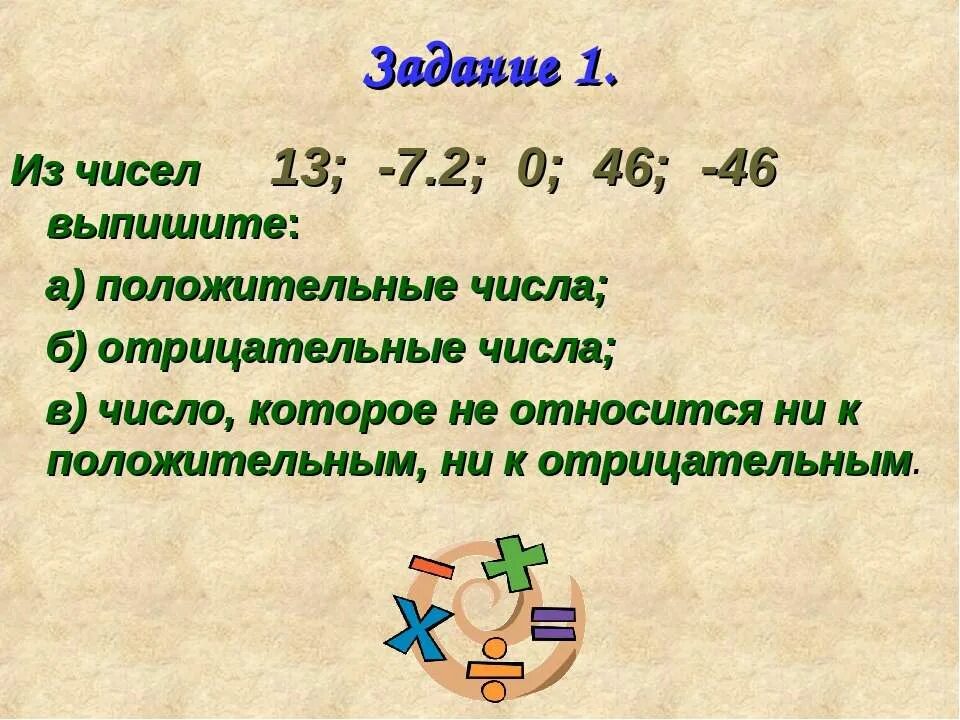 Задание 1.

Из чисел 13; -7.2; 0; 46; -46 выпишите:

а) положительные числа;

б) отрицательные числа;

в) число, которое не относится ни к положительным, ни к отрицательным.